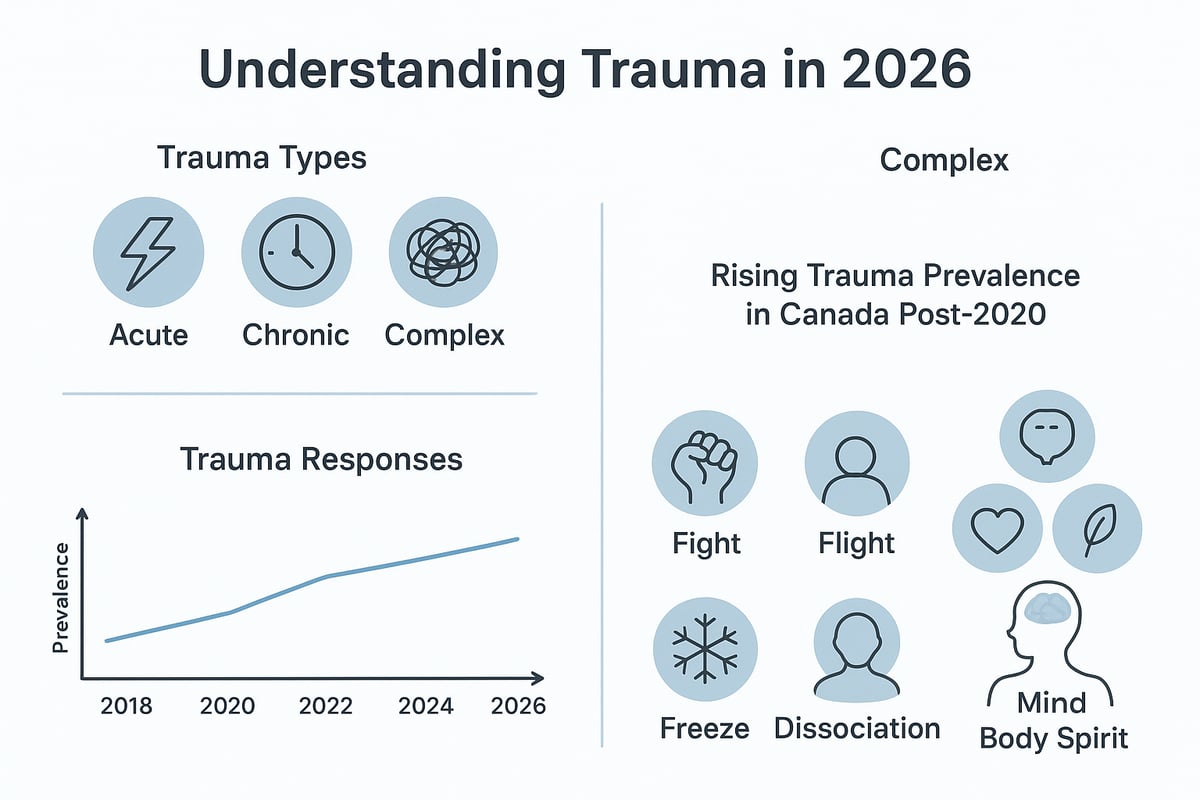 Understanding Trauma in 2026

Trauma Types

Acute

Chronic

Complex

Trauma Responses

Prevalence

2018

2020

2022

2024

2026

Complex

Rising Trauma Prevalence in Canada Post-2020

Fight

Flight

Freeze

Dissociation

Mind Body Spirit